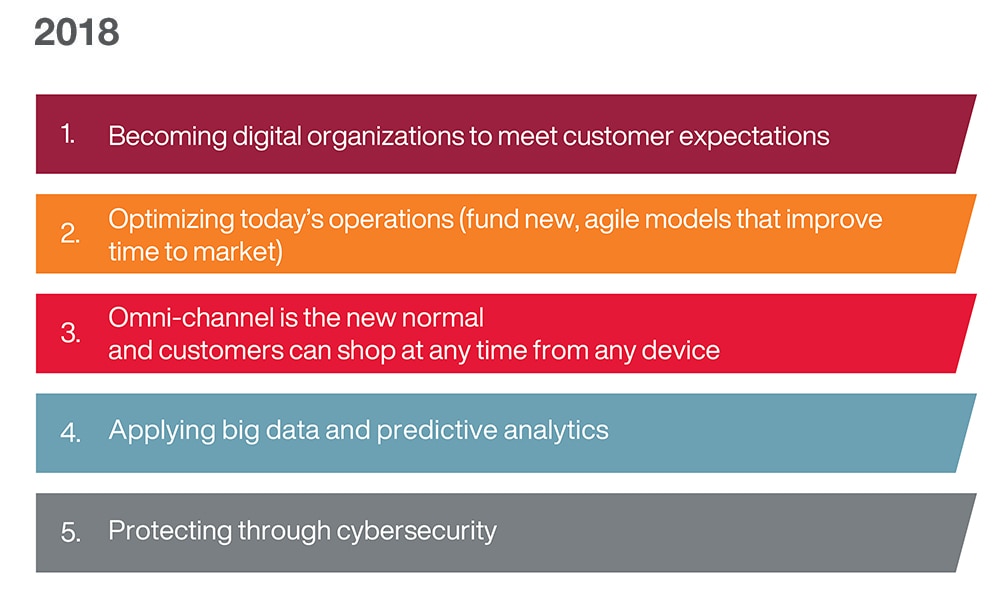 2018

1. Becoming digital organizations to meet customer expectations

2. Optimizing today's operations (fund new, agile models that improve time to market)

3. Omni-channel is the new normal and customers can shop at any time from any device

4. Applying big data and predictive analytics

5. Protecting through cybersecurity